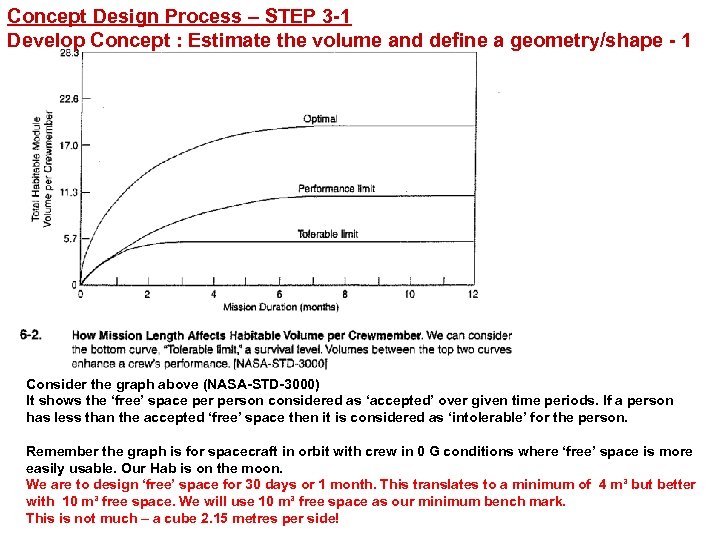 Concept Design Process – STEP 3-1
Develop Concept : Estimate the volume and define a geometry/shape - 1

28.3
22.6
17.0
11.3
5.7
0

Total Habitable Module Volume per Crewmember

Optimal
Performance limit
Tolerable limit

0 2 4 6 8 10 12
Mission Duration (months)

6-2. How Mission Length Affects Habitable Volume per Crewmember. We can consider the bottom curve, "Tolerable limit," a survival level. Volumes between the top two curves enhance a crew's performance. [NASA-STD-3000]

Consider the graph above (NASA-STD-3000)
It shows the 'free' space per person considered as 'accepted' over given time periods. If a person has less than the accepted 'free' space then it is considered as 'intolerable' for the person.

Remember the graph is for spacecraft in orbit with crew in 0 G conditions where 'free' space is more easily usable. Our Hab is on the moon.
We are to design 'free' space for 30 days or 1 month. This translates to a minimum of 4 m³ but better with 10 m³ free space. We will use 10 m³ free space as our minimum bench mark.
This is not much – a cube 2.15 metres per side!